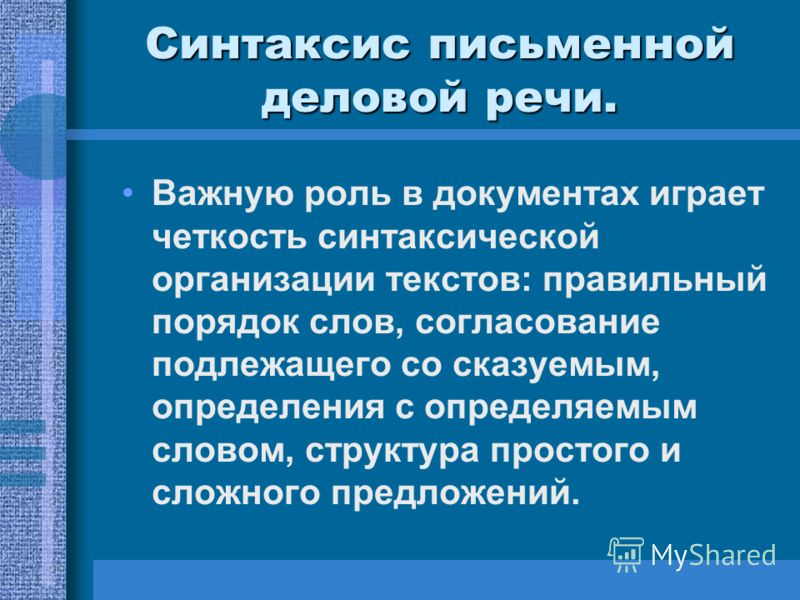 Синтаксис письменной деловой речи.

• Важную роль в документах играет четкость синтаксической организации текстов: правильный порядок слов, согласование подлежащего со сказуемым, определения с определяемым словом, структура простого и сложного предложений.

MyShared